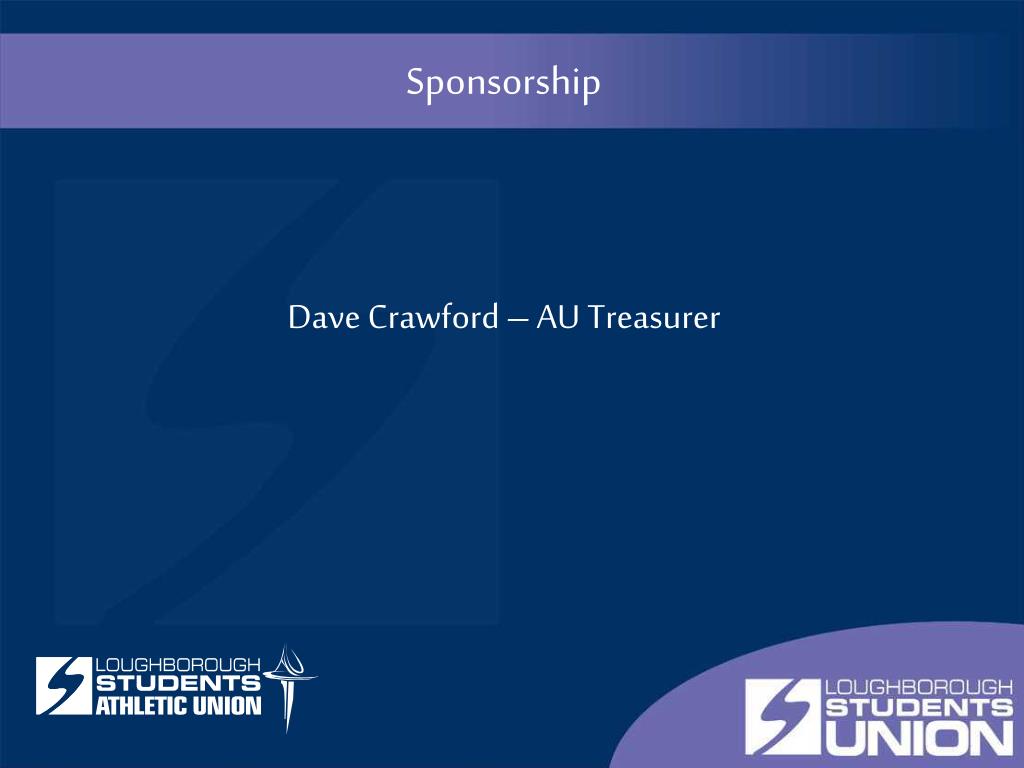 Sponsorship

Dave Crawford – AU Treasurer

LOUGHBOROUGH STUDENTS ATHLETIC UNION

LOUGHBOROUGH STUDENTS UNION